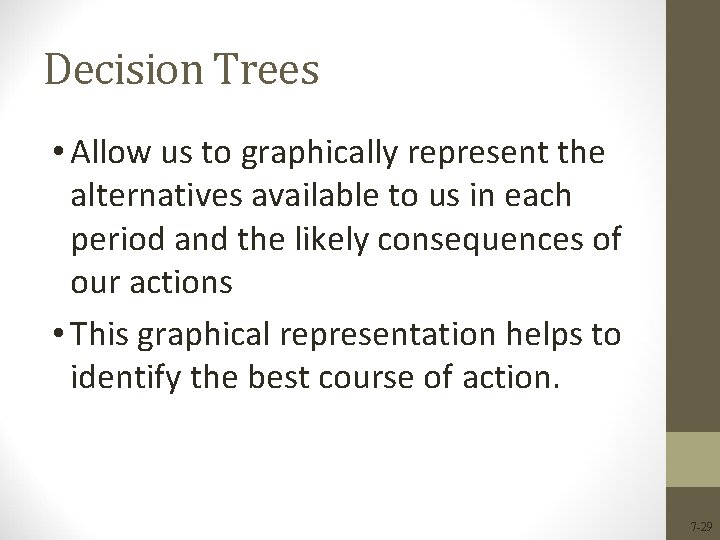 Decision Trees

• Allow us to graphically represent the alternatives available to us in each period and the likely consequences of our actions

• This graphical representation helps to identify the best course of action.

7-29